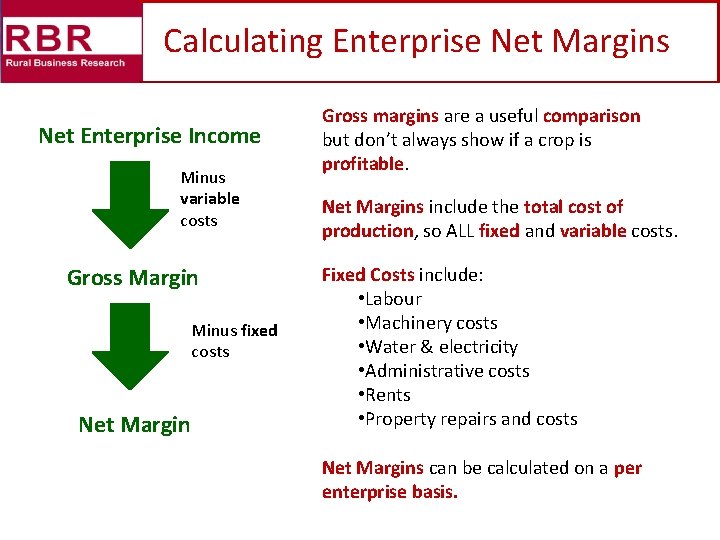 RBR
Rural Business Research

Calculating Enterprise Net Margins

Net Enterprise Income

Minus variable costs

Gross Margin

Minus fixed costs

Net Margin

Gross margins are a useful comparison but don't always show if a crop is profitable.

Net Margins include the total cost of production, so ALL fixed and variable costs.

Fixed Costs include:
•Labour
•Machinery costs
•Water & electricity
•Administrative costs
•Rents
•Property repairs and costs

Net Margins can be calculated on a per enterprise basis.